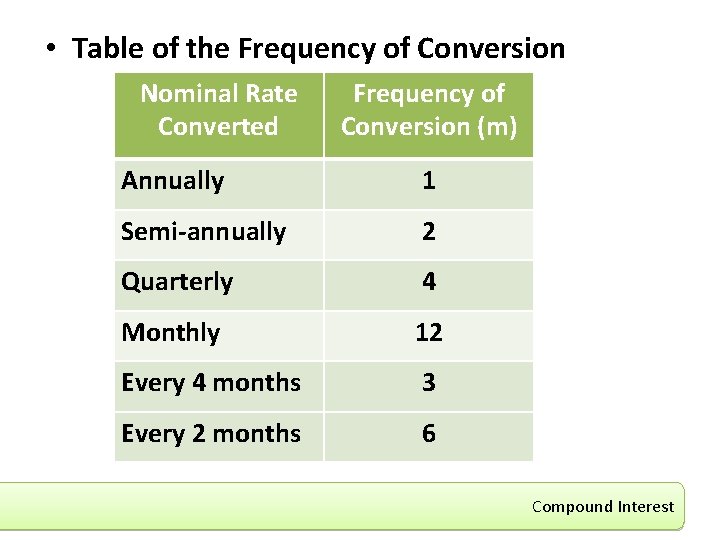 • Table of the Frequency of Conversion

| Nominal Rate Converted | Frequency of Conversion (m) |
|---|---|
| Annually | 1 |
| Semi-annually | 2 |
| Quarterly | 4 |
| Monthly | 12 |
| Every 4 months | 3 |
| Every 2 months | 6 |

Compound Interest